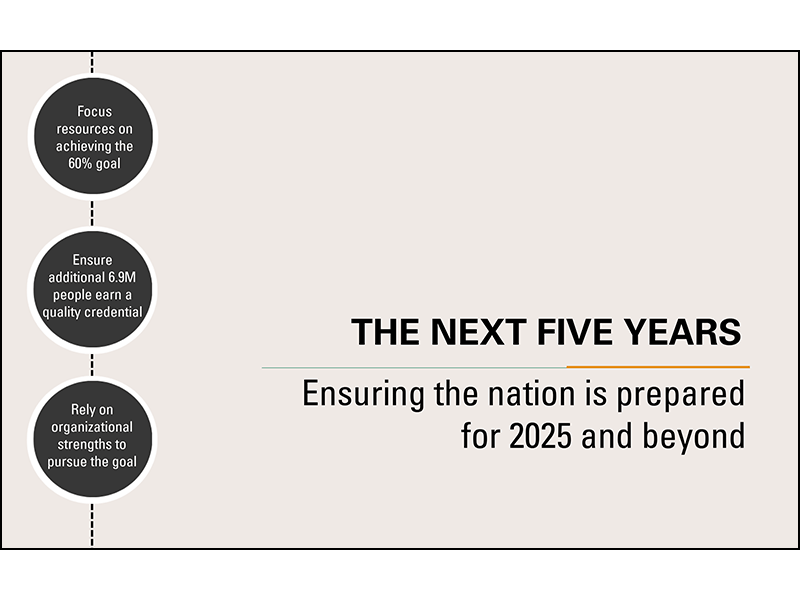 Focus resources on achieving the 60% goal

Ensure additional 6.9M people earn a quality credential

Rely on organizational strengths to pursue the goal

THE NEXT FIVE YEARS

Ensuring the nation is prepared for 2025 and beyond